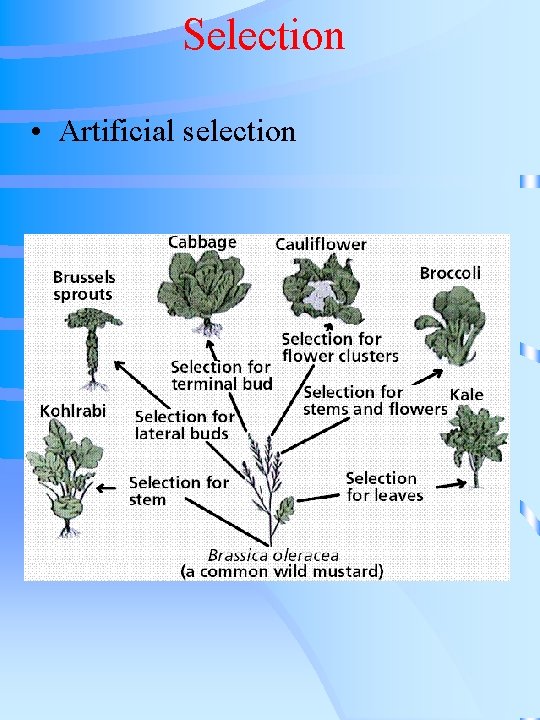 Selection

• Artificial selection

Cabbage

Cauliflower

Brussels sprouts

Broccoli

Selection for flower clusters

Selection for terminal bud

Selection for stems and flowers

Kale

Kohlrabi

Selection for lateral buds

Selection for stem

Selection for leaves

Brassica oleracea
(a common wild mustard)